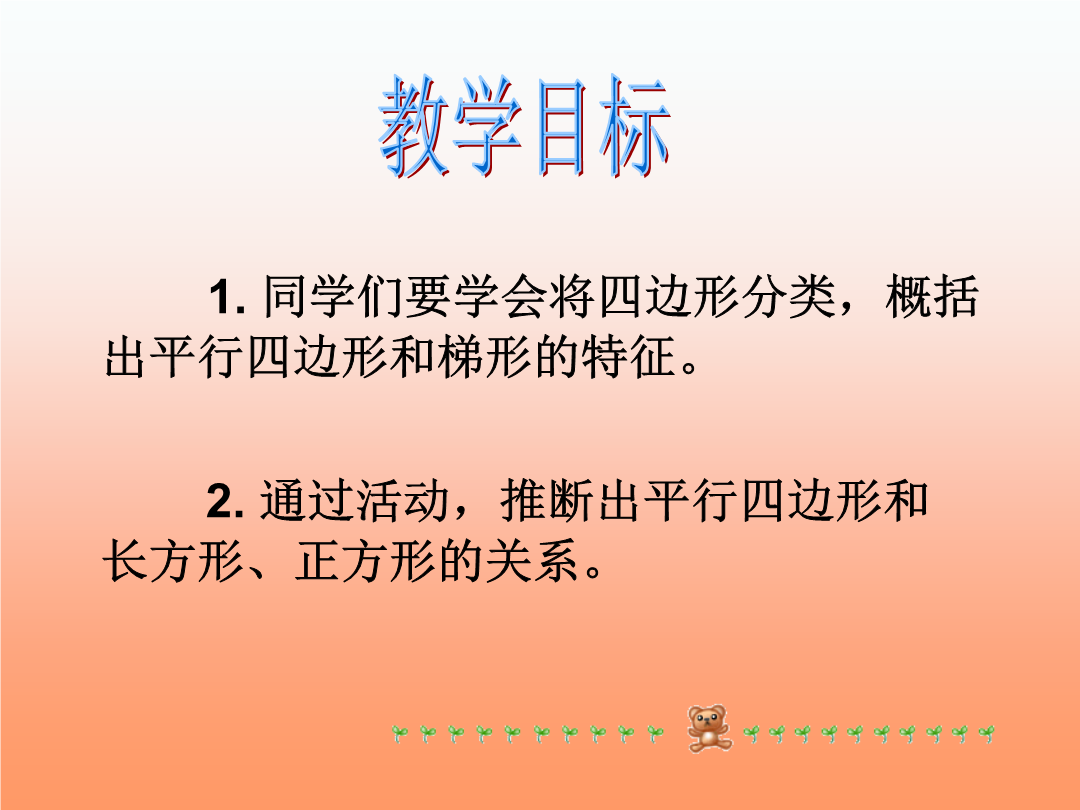 教学目标

1. 同学们要学会将四边形分类，概括出平行四边形和梯形的特征。

2. 通过活动，推断出平行四边形和长方形、正方形的关系。